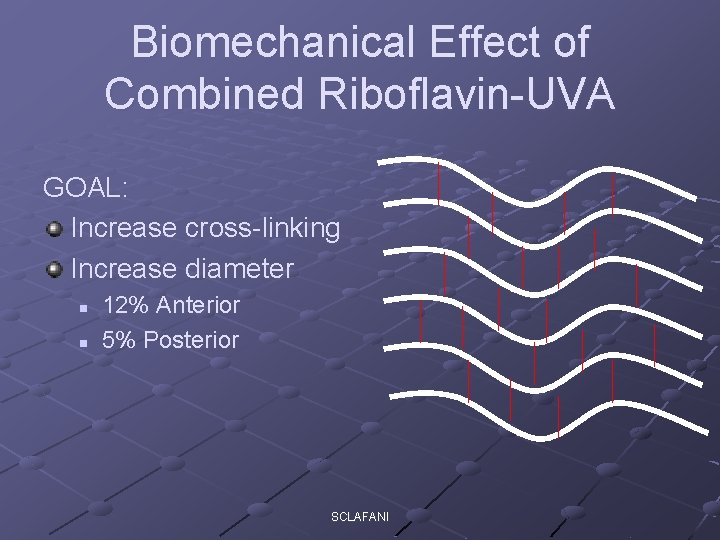 Biomechanical Effect of Combined Riboflavin-UVA

GOAL:
Increase cross-linking
Increase diameter
12% Anterior
5% Posterior

SCLAFANI